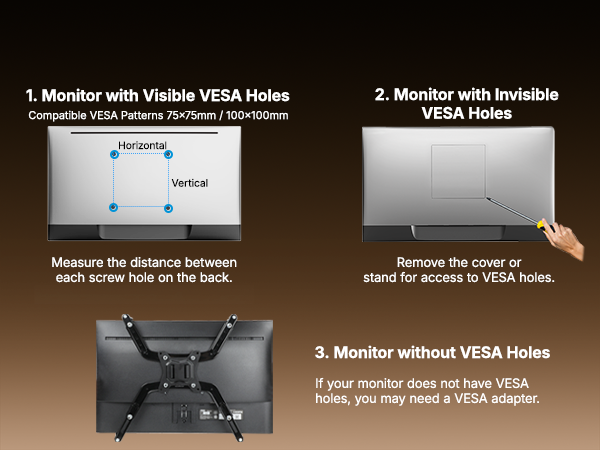 1. Monitor with Visible VESA Holes

Compatible VESA Patterns 75×75mm / 100×100mm

Horizontal

Vertical

Measure the distance between each screw hole on the back.

2. Monitor with Invisible VESA Holes

Remove the cover or stand for access to VESA holes.

3. Monitor without VESA Holes

If your monitor does not have VESA holes, you may need a VESA adapter.